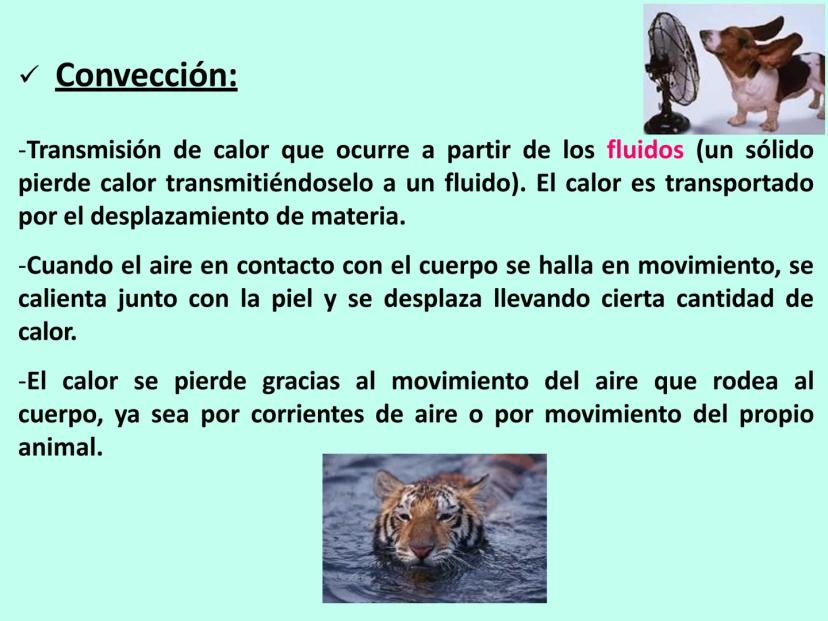 ✓ Convección:

-Transmisión de calor que ocurre a partir de los fluidos (un sólido pierde calor transmitiéndoselo a un fluido). El calor es transportado por el desplazamiento de materia.

-Cuando el aire en contacto con el cuerpo se halla en movimiento, se calienta junto con la piel y se desplaza llevando cierta cantidad de calor.

-El calor se pierde gracias al movimiento del aire que rodea al cuerpo, ya sea por corrientes de aire o por movimiento del propio animal.